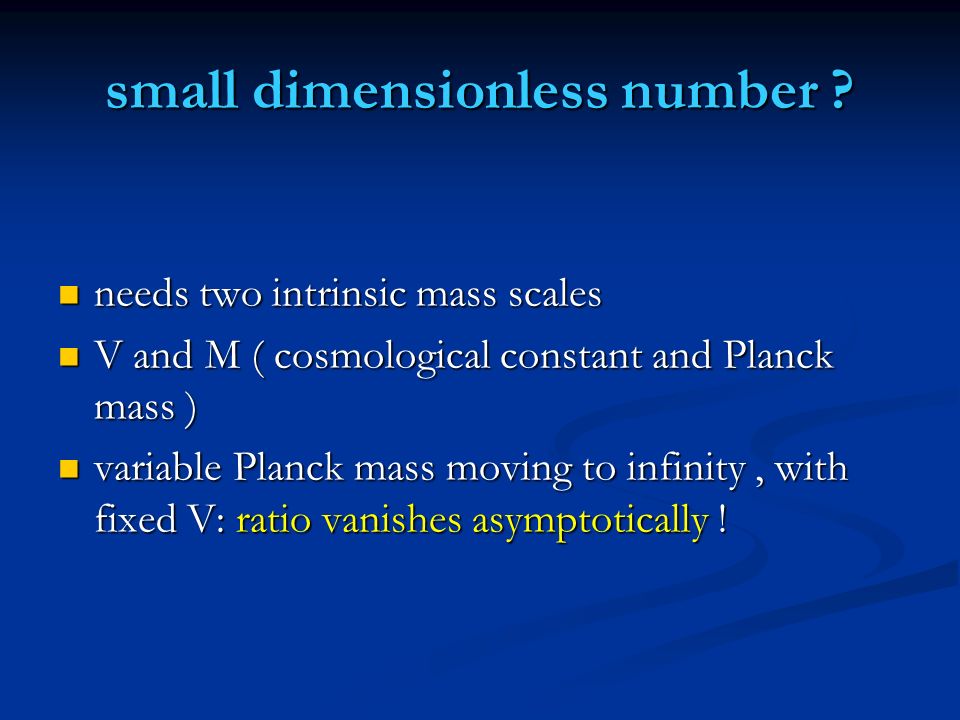 small dimensionless number ?

needs two intrinsic mass scales

V and M ( cosmological constant and Planck mass )

variable Planck mass moving to infinity , with fixed V: ratio vanishes asymptotically !